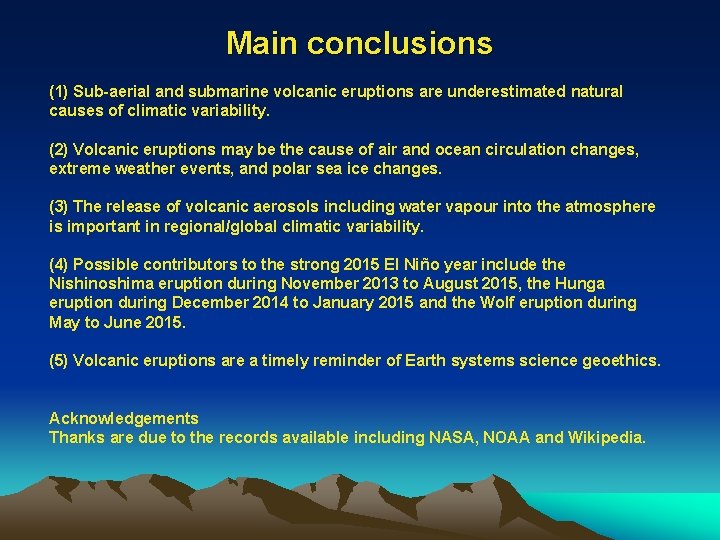 Main conclusions

(1) Sub-aerial and submarine volcanic eruptions are underestimated natural causes of climatic variability.

(2) Volcanic eruptions may be the cause of air and ocean circulation changes, extreme weather events, and polar sea ice changes.

(3) The release of volcanic aerosols including water vapour into the atmosphere is important in regional/global climatic variability.

(4) Possible contributors to the strong 2015 El Niño year include the Nishinoshima eruption during November 2013 to August 2015, the Hunga eruption during December 2014 to January 2015 and the Wolf eruption during May to June 2015.

(5) Volcanic eruptions are a timely reminder of Earth systems science geoethics.

Acknowledgements
Thanks are due to the records available including NASA, NOAA and Wikipedia.